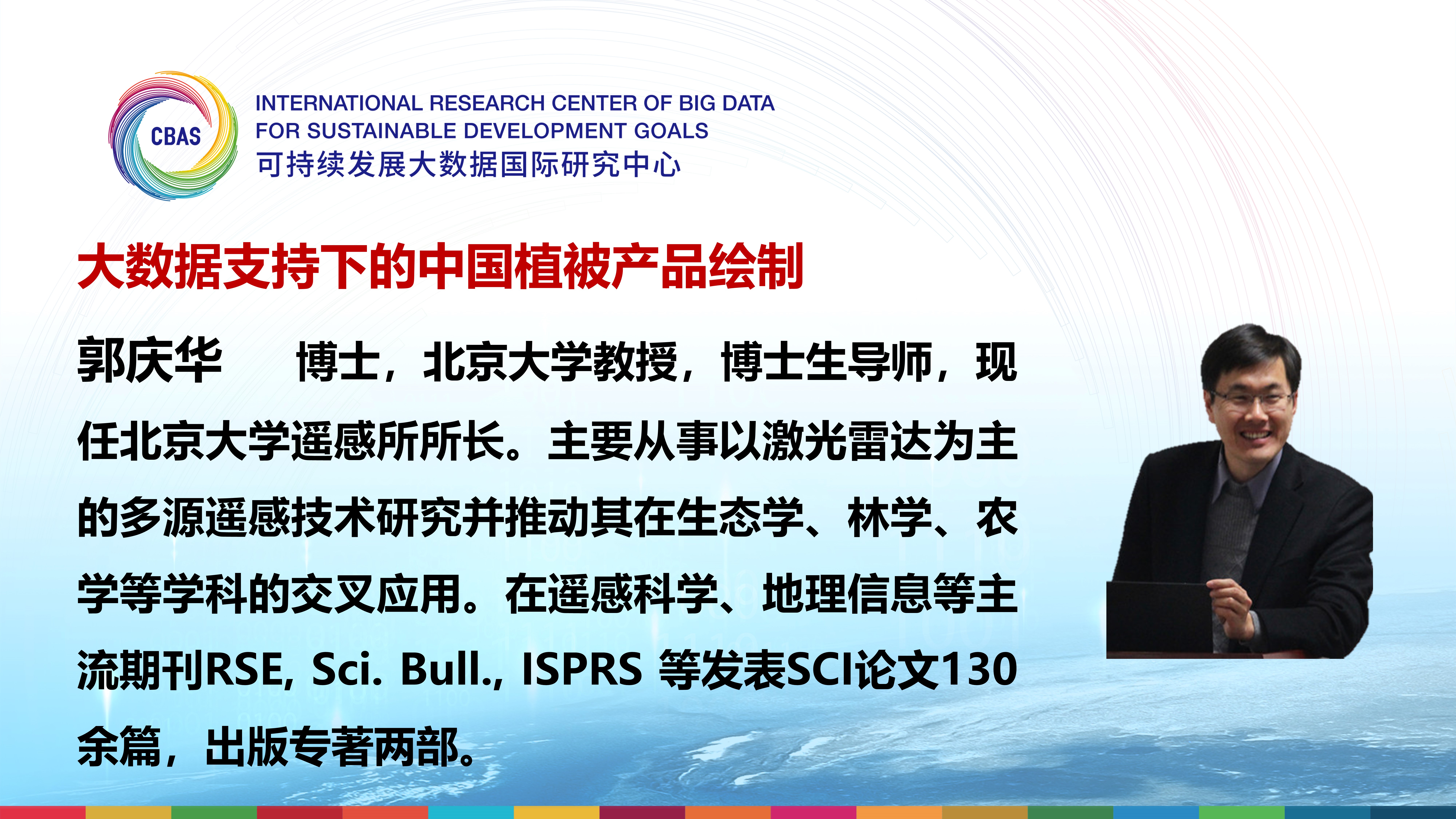 CBAS
INTERNATIONAL RESEARCH CENTER OF BIG DATA FOR SUSTAINABLE DEVELOPMENT GOALS
可持续发展大数据国际研究中心

大数据支持下的中国植被产品绘制

郭庆华 博士，北京大学教授，博士生导师，现任北京大学遥感所所长。主要从事以激光雷达为主的多源遥感技术研究并推动其在生态学、林学、农学等学科的交叉应用。在遥感科学、地理信息等主流期刊RSE, Sci. Bull., ISPRS 等发表SCI论文130余篇，出版专著两部。